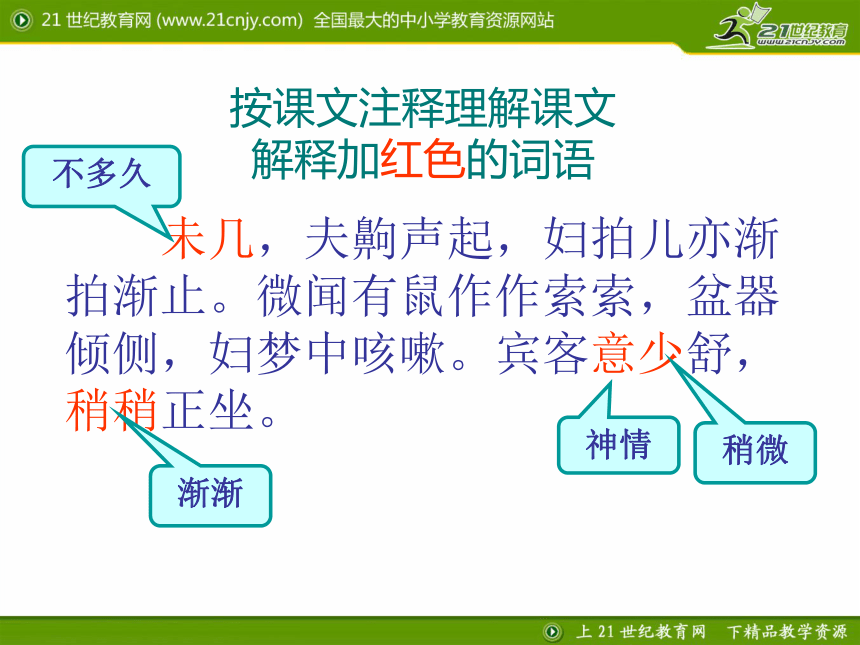 21 世纪教育网 (www.21cnjy.com) 全国最大的中小学教育资源网站

21世纪教育 www.21cnjy.com

按课文注释理解课文
解释加红色的词语

不多久

未几，夫齁声起，妇拍儿亦渐拍渐止。微闻有鼠作作索索，盆器倾侧，妇梦中咳嗽。宾客意少舒，稍稍正坐。

神情

稍微

渐渐

上 21 世纪教育网 下精品教学资源